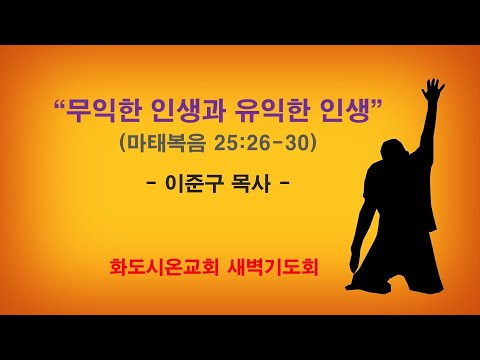 “무익한 인생과 유익한 인생”
(마태복음 25:26-30)

- 이준구 목사 -

화도시온교회 새벽기도회